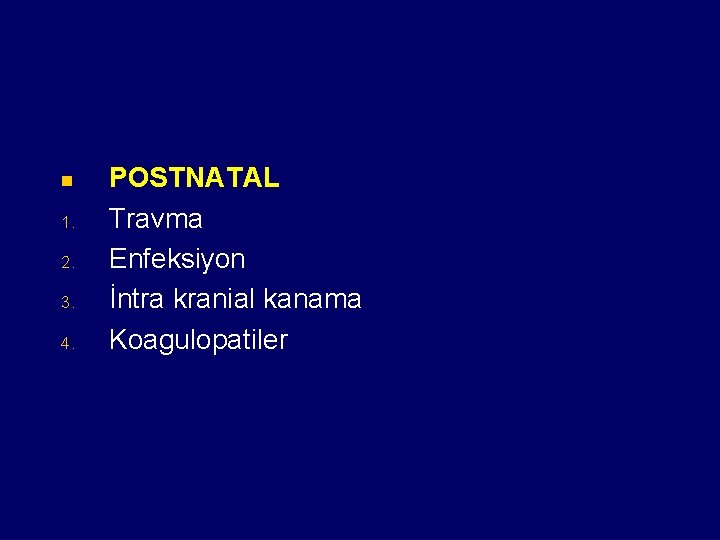 POSTNATAL

1. Travma
2. Enfeksiyon
3. İntra kranial kanama
4. Koagulopatiler